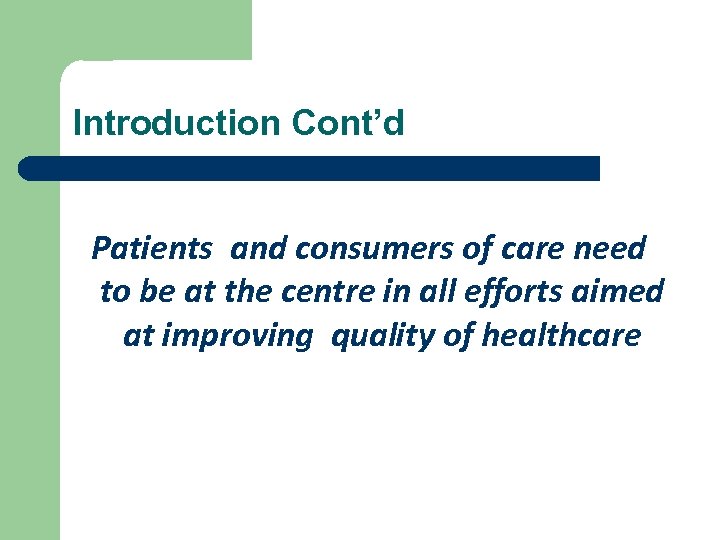 Introduction Cont’d

Patients and consumers of care need to be at the centre in all efforts aimed at improving quality of healthcare